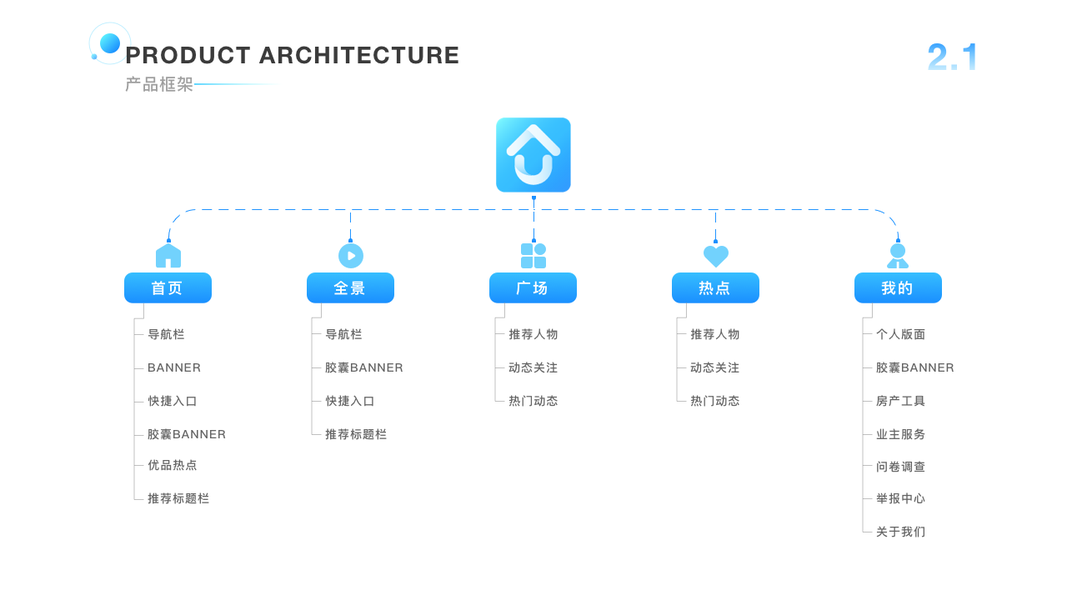 PRODUCT ARCHITECTURE
产品框架

2.1

首页
导航栏
BANNER
快捷入口
胶囊BANNER
优品热点
推荐标题栏

全景
导航栏
胶囊BANNER
快捷入口
推荐标题栏

广场
推荐人物
动态关注
热门动态

热点
推荐人物
动态关注
热门动态

我的
个人版面
胶囊BANNER
房产工具
业主服务
问卷调查
举报中心
关于我们